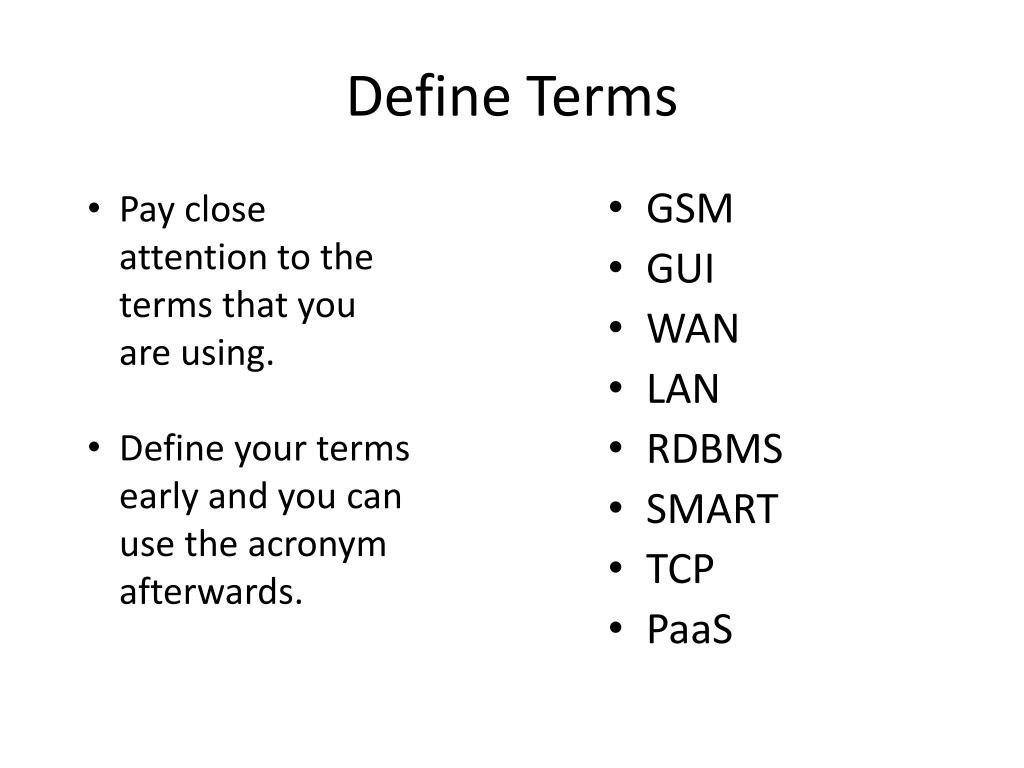 Define Terms

• Pay close attention to the terms that you are using.

• Define your terms early and you can use the acronym afterwards.

• GSM
• GUI
• WAN
• LAN
• RDBMS
• SMART
• TCP
• PaaS